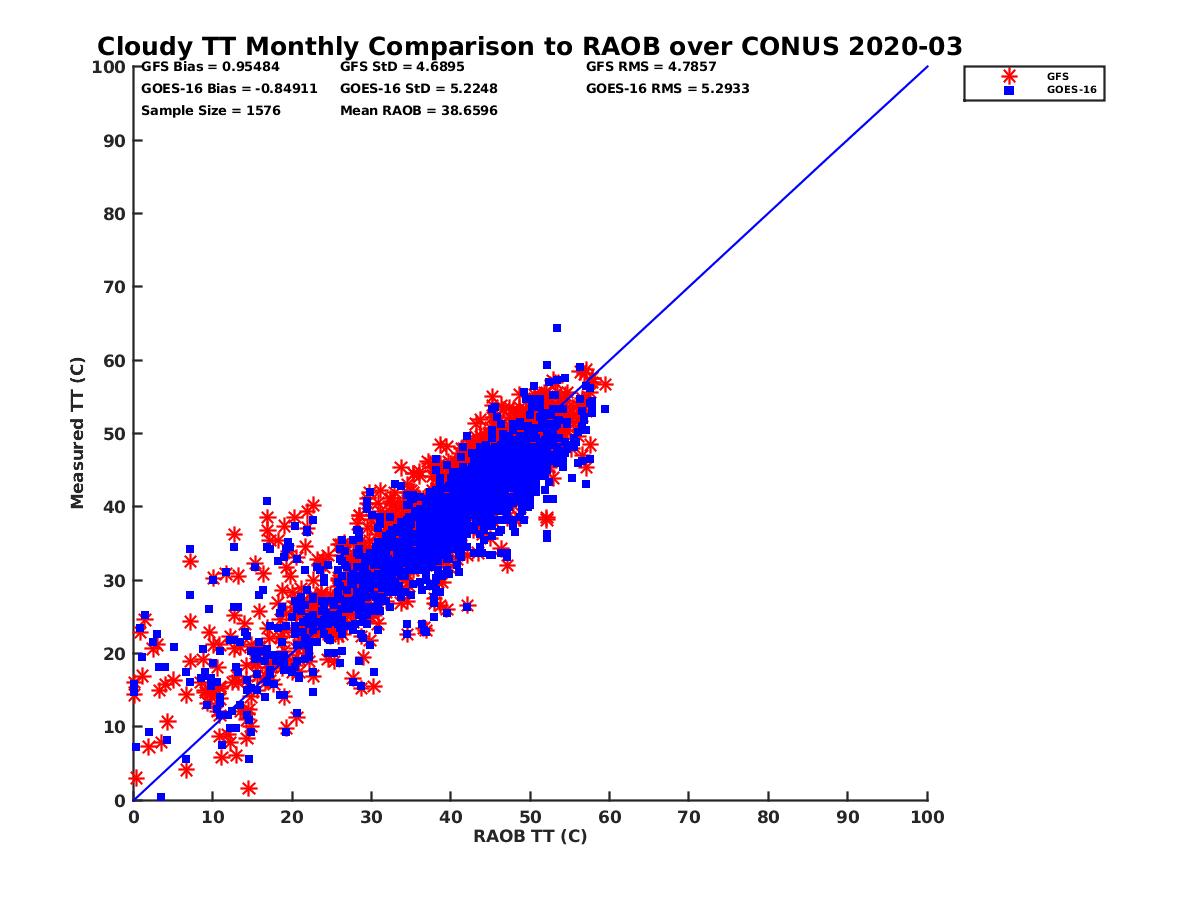 Cloudy TT Monthly Comparison to RAOB over CONUS 2020-03

GFS Bias = 0.95484
GOES-16 Bias = -0.84911
Sample Size = 1576
GFS StD = 4.6895
GOES-16 StD = 5.2248
Mean RAOB = 38.6596
GFS RMS = 4.7857
GOES-16 RMS = 5.2933

GFS
GOES-16

Measured TT (C)
100
90
80
70
60
50
40
30
20
10
0

0 10 20 30 40 50 60 70 80 90 100
RAOB TT (C)